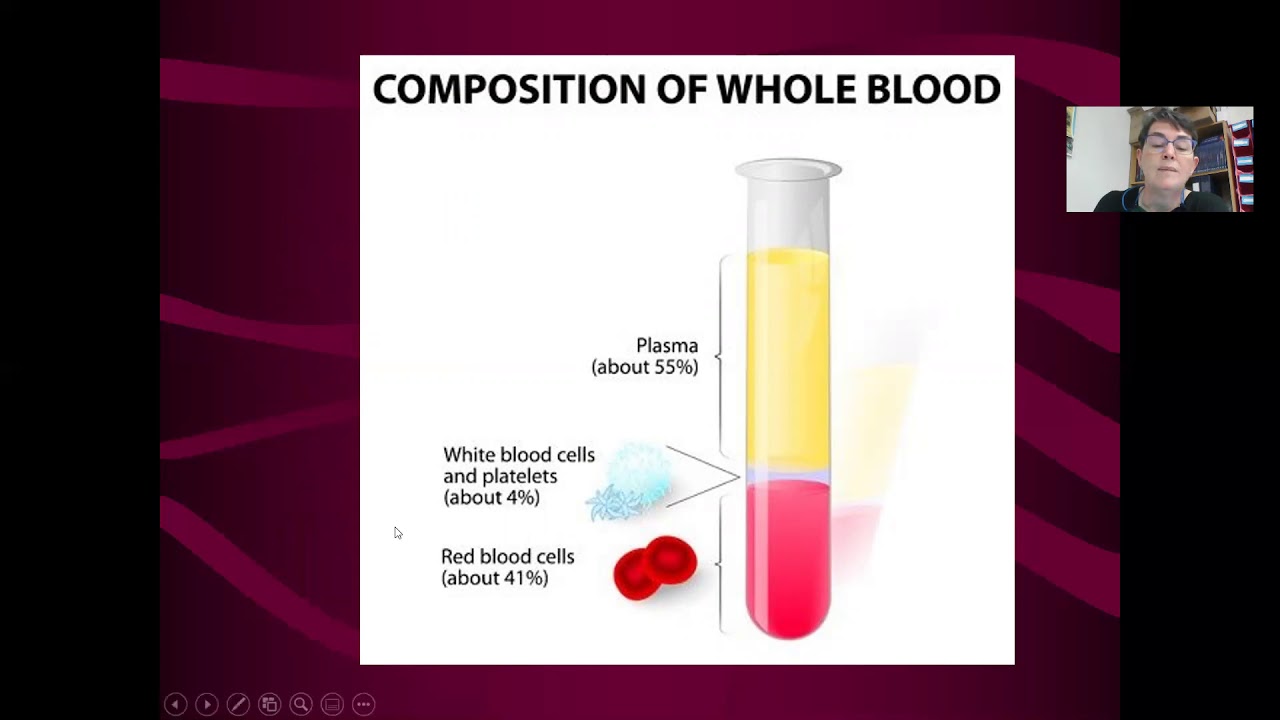 COMPOSITION OF WHOLE BLOOD

Plasma
(about 55%)

White blood cells
and platelets
(about 4%)

Red blood cells
(about 41%)